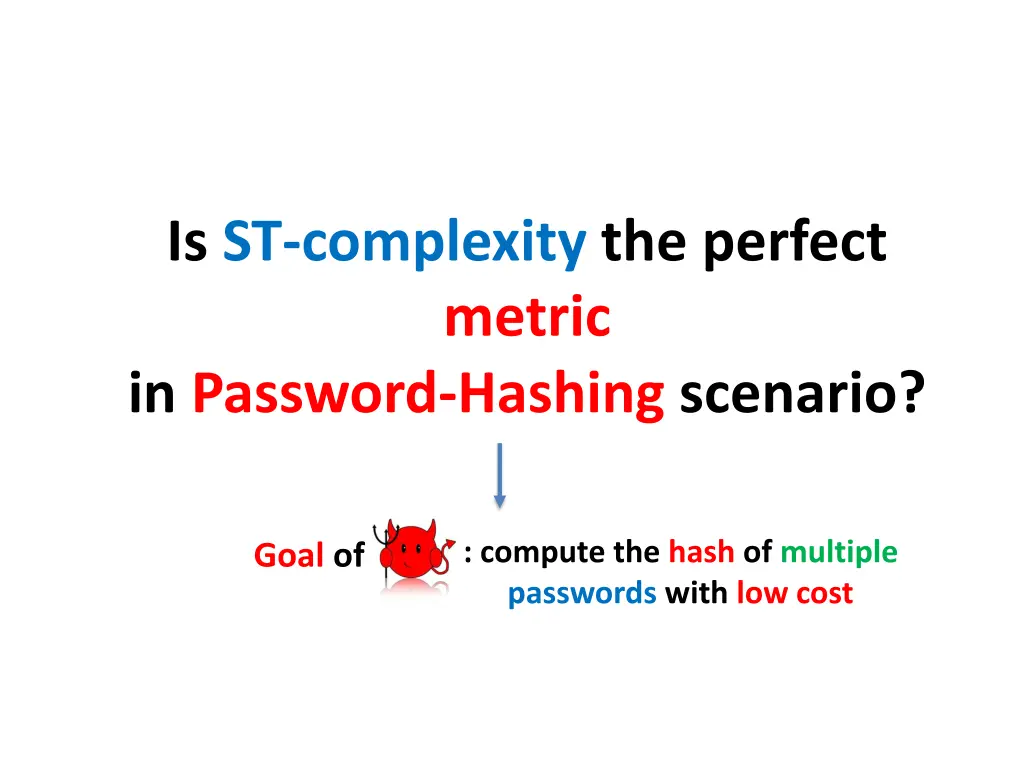 Is ST-complexity the perfect metric in Password-Hashing scenario?

Goal of : compute the hash of multiple passwords with low cost